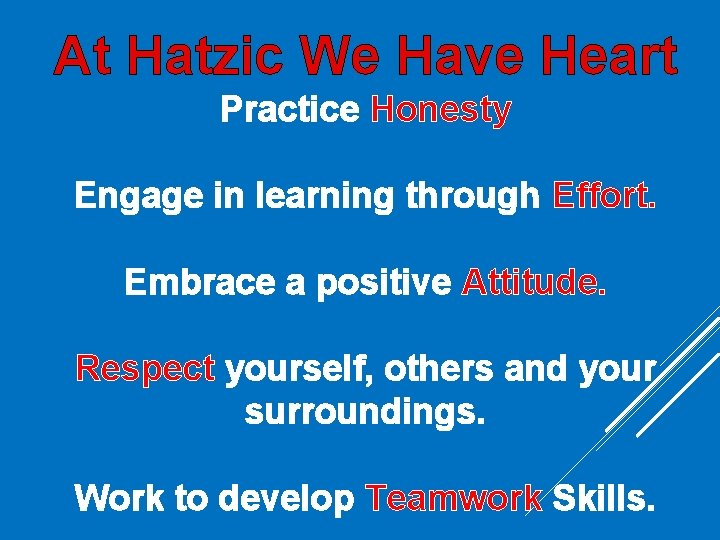 At Hatzic We Have Heart

Practice Honesty

Engage in learning through Effort.

Embrace a positive Attitude.

Respect yourself, others and your surroundings.

Work to develop Teamwork Skills.